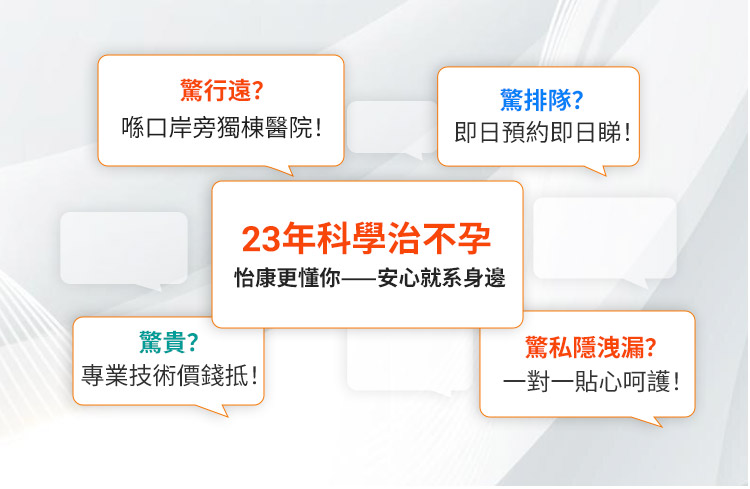 驚行遠?
喺口岸旁獨棟醫院!

驚排隊?
即日預約即日睇!

23年科學治不孕
怡康更懂你——安心就系身邊

驚貴?
專業技術價錢抵!

驚私隱洩漏?
一對一貼心呵護!